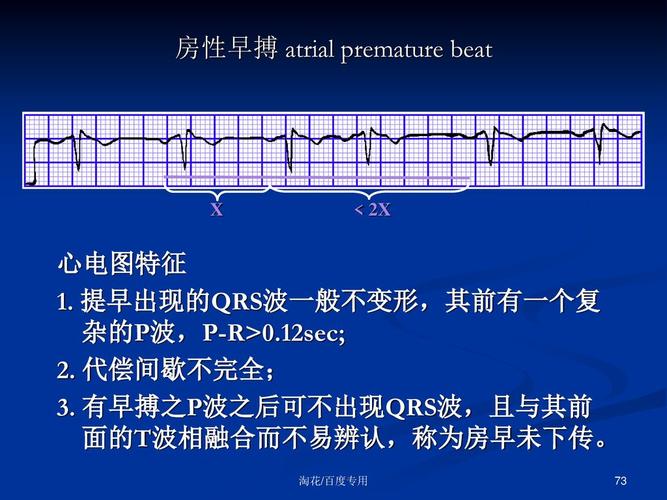 房性早搏 atrial premature beat

X

< 2X

心电图特征

1. 提早出现的QRS波一般不变形，其前有一个复杂的P波，P-R>0.12sec;

2. 代偿间歇不完全；

3. 有早搏之P波之后可不出现QRS波，且与其前面的T波相融合而不易辨认，称为房早未下传。

淘花/百度专用

73